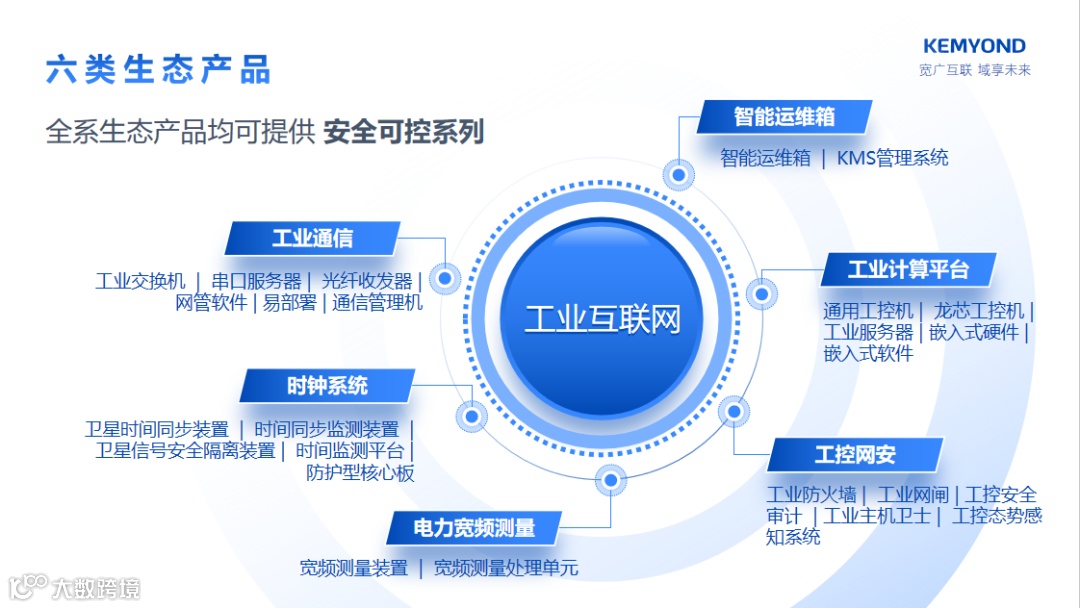 六类生态产品

KEMYOND
宽广互联 域享未来

全系生态产品均可提供 安全可控系列

智能运维箱
智能运维箱 | KMS管理系统

工业通信
工业交换机 | 串口服务器 | 光纤收发器 | 网管软件 | 易部署 | 通信管理机

工业互联网

工业计算平台
通用工控机 | 龙芯工控机 | 工业服务器 | 嵌入式硬件 | 嵌入式软件

时钟系统
卫星时间同步装置 | 时间同步监测装置 | 卫星信号安全隔离装置 | 时间监测平台 | 防护型核心板

工控网安
工业防火墙 | 工业网闸 | 工控安全审计 | 工业主机卫士 | 工控态势感知系统

电力宽频测量
宽频测量装置 | 宽频测量处理单元

大数跨境